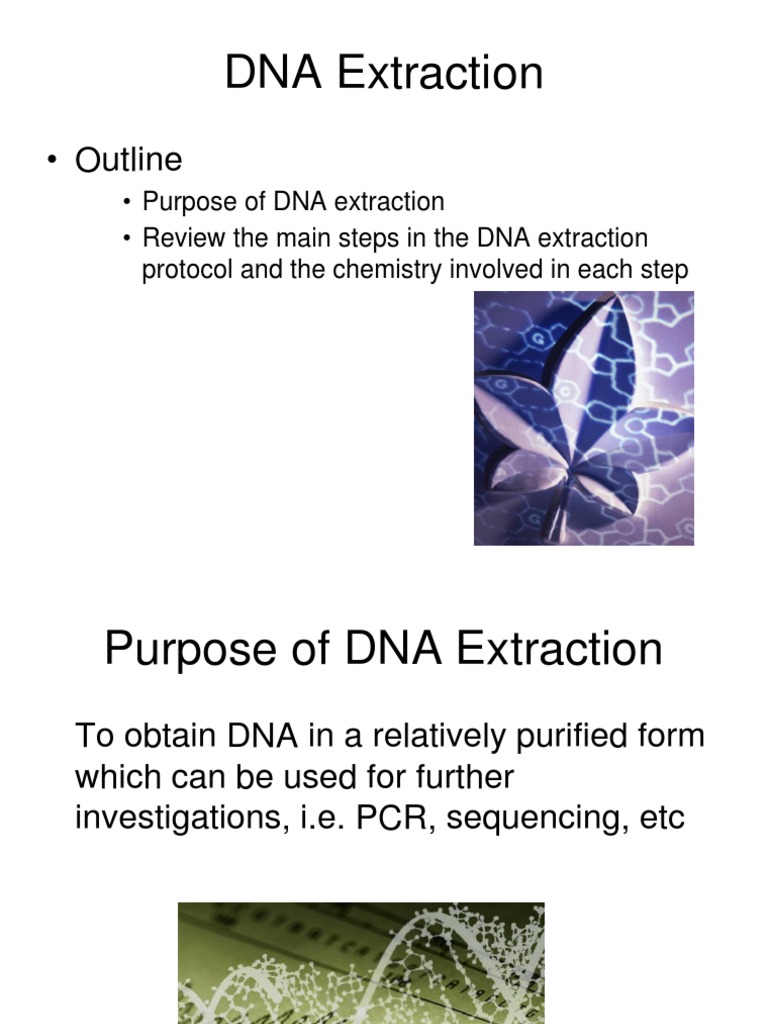 DNA Extraction

• Outline
  • Purpose of DNA extraction
  • Review the main steps in the DNA extraction protocol and the chemistry involved in each step

Purpose of DNA Extraction

To obtain DNA in a relatively purified form which can be used for further investigations, i.e. PCR, sequencing, etc